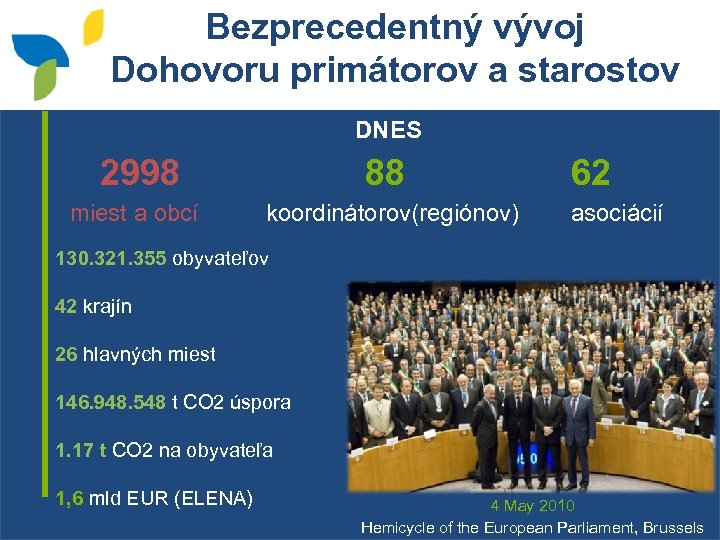 Bezprecedentný vývoj
Dohovoru primátorov a starostov

DNES

2998
miest a obcí

88
koordinátorov(regiónov)

62
asociácií

130.321.355 obyvateľov

42 krajín

26 hlavných miest

146.948.548 t CO2 úspora

1.17 t CO2 na obyvateľa

1,6 mld EUR (ELENA)

4 May 2010
Hemicycle of the European Parliament, Brussels